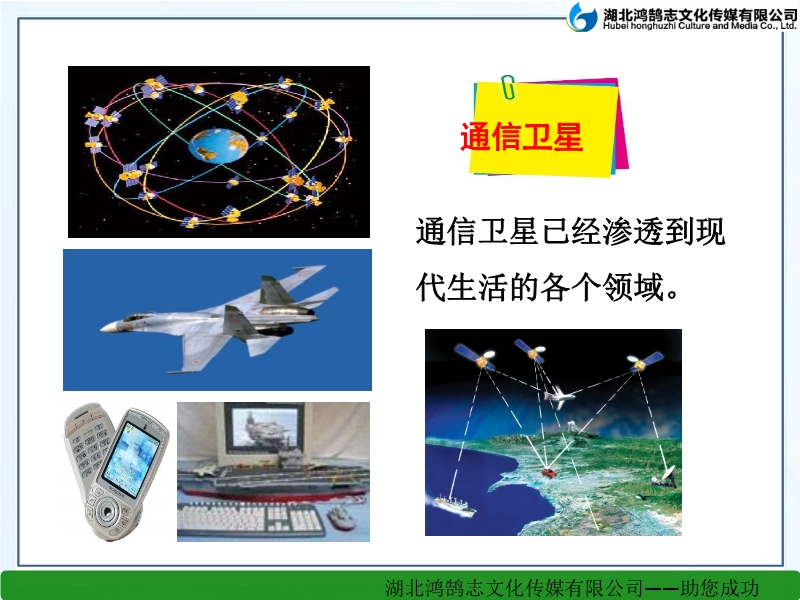 湖北鸿鹄志文化传媒有限公司
Hubei honghuzhi Culture and Media Co., Ltd.

通信卫星

通信卫星已经渗透到现代生活的各个领域。

湖北鸿鹄志文化传媒有限公司——助您成功